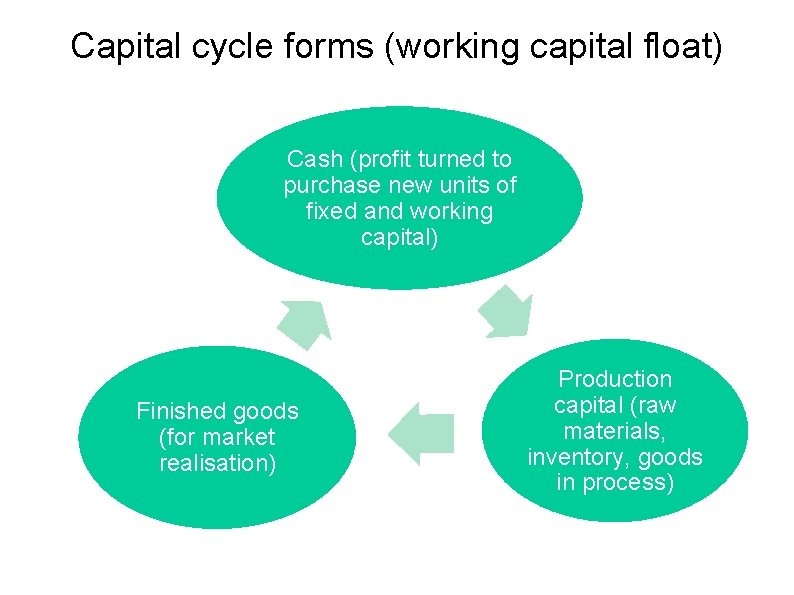 Capital cycle forms (working capital float)

Cash (profit turned to purchase new units of fixed and working capital)

Production capital (raw materials, inventory, goods in process)

Finished goods (for market realisation)